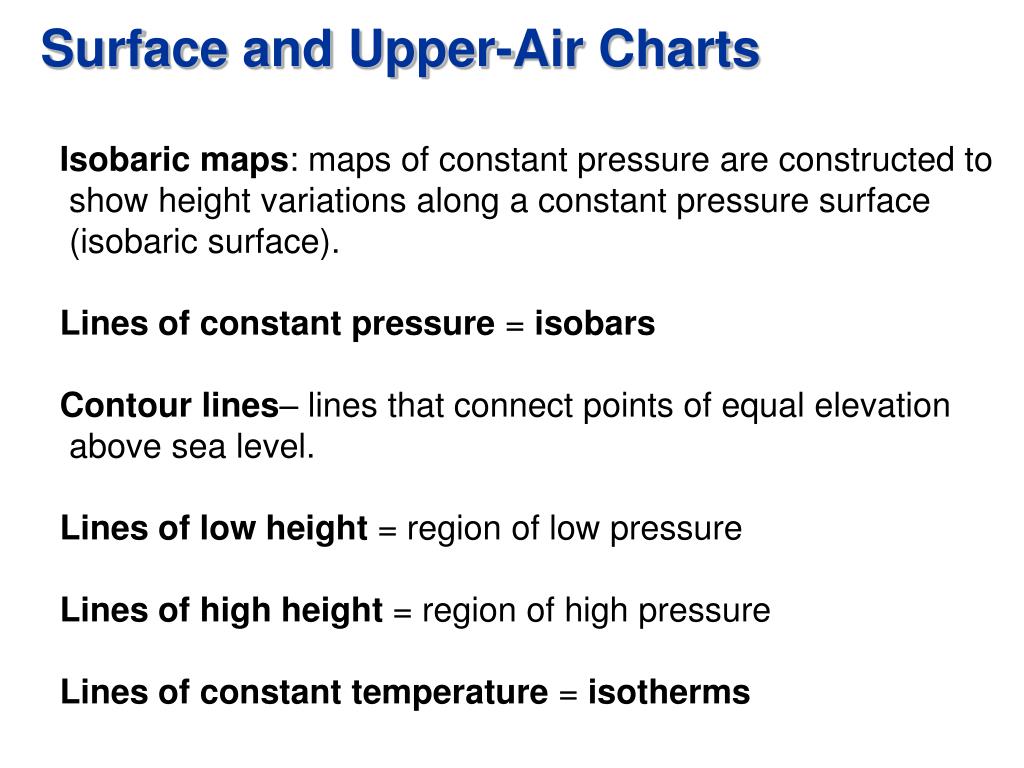 Surface and Upper-Air Charts

Isobaric maps: maps of constant pressure are constructed to show height variations along a constant pressure surface (isobaric surface).

Lines of constant pressure = isobars

Contour lines– lines that connect points of equal elevation above sea level.

Lines of low height = region of low pressure

Lines of high height = region of high pressure

Lines of constant temperature = isotherms